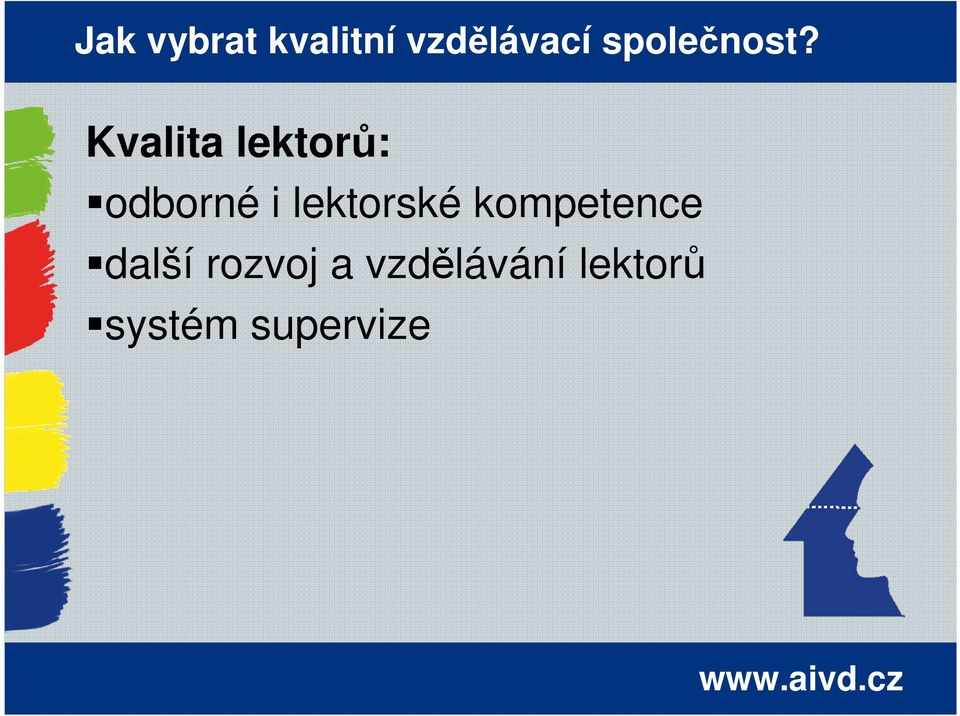 Jak vybrat kvalitní vzdělávací společnost?

Kvalita lektorů:
▪odborné i lektorské kompetence
▪další rozvoj a vzdělávání lektorů
▪systém supervize

www.aivd.cz